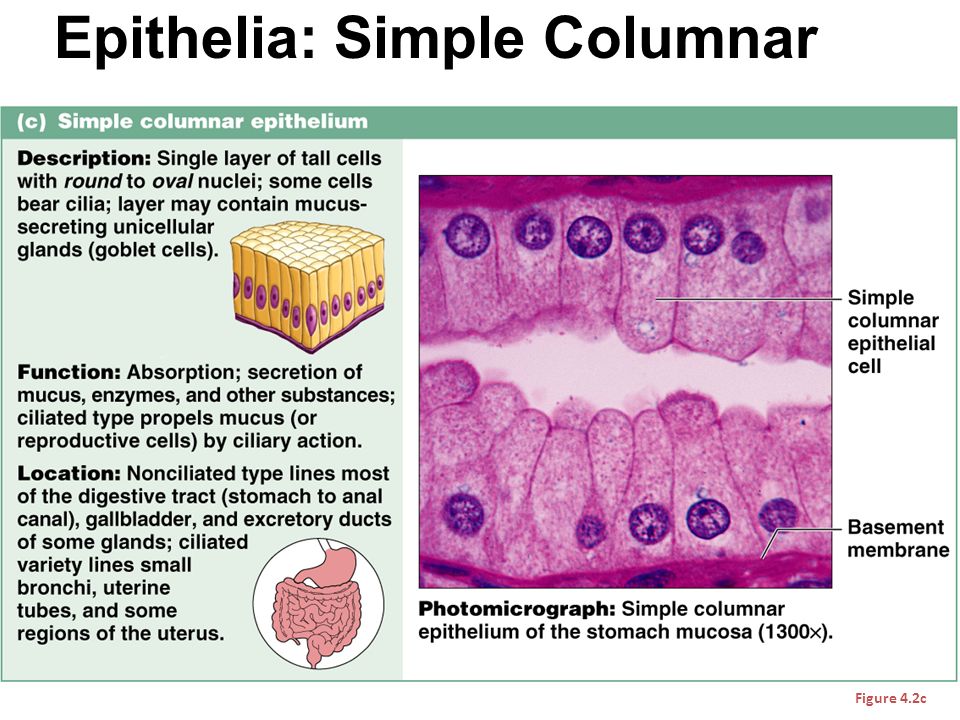 Epithelia: Simple Columnar

(c) Simple columnar epithelium

Description: Single layer of tall cells with round to oval nuclei; some cells bear cilia; layer may contain mucus-secreting unicellular glands (goblet cells).

Function: Absorption; secretion of mucus, enzymes, and other substances; ciliated type propels mucus (or reproductive cells) by ciliary action.

Location: Nonciliated type lines most of the digestive tract (stomach to anal canal), gallbladder, and excretory ducts of some glands; ciliated variety lines small bronchi, uterine tubes, and some regions of the uterus.

Simple columnar epithelial cell

Basement membrane

Photomicrograph: Simple columnar epithelium of the stomach mucosa (1300×).

Figure 4.2c